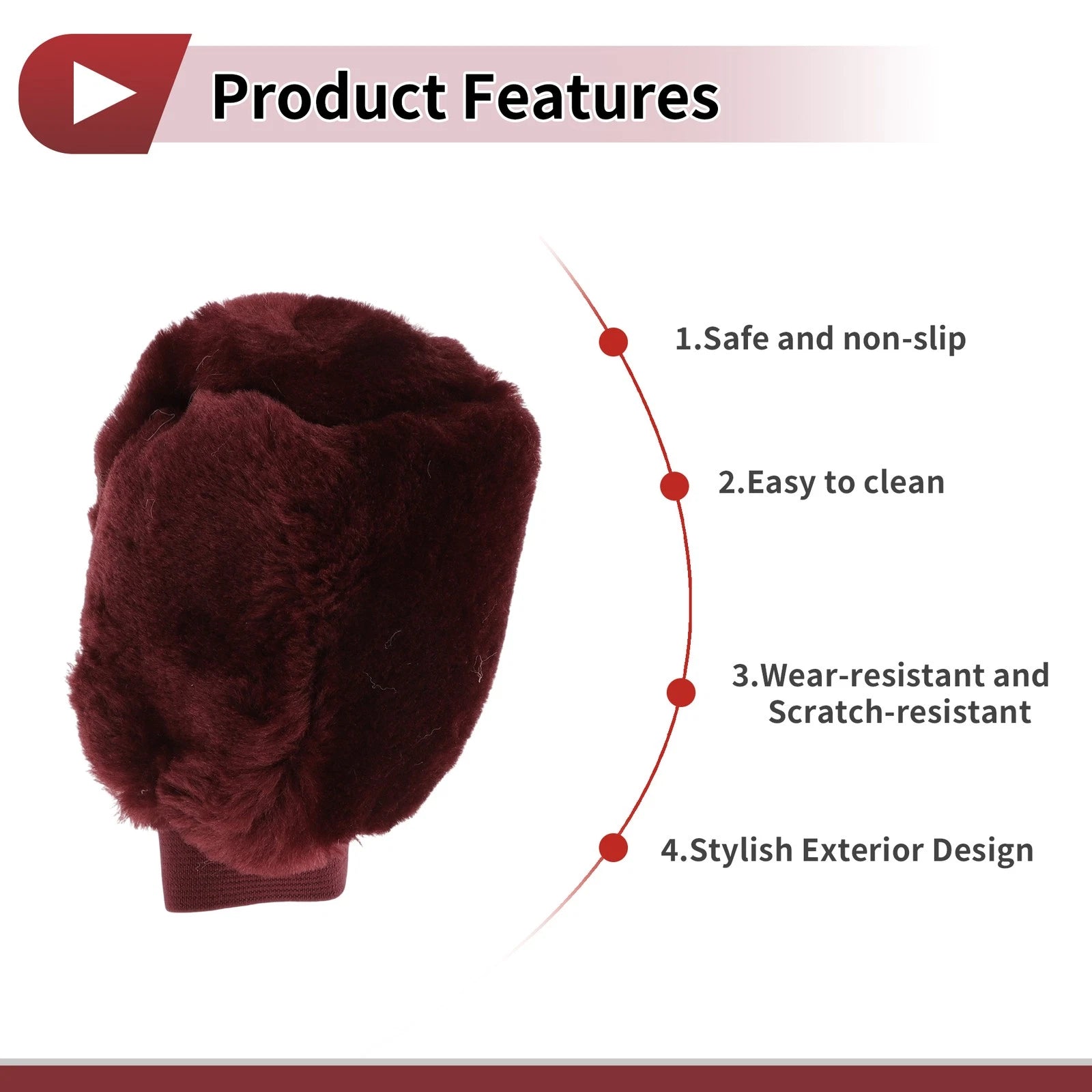 Product Features

1.Safe and non-slip

2.Easy to clean

3.Wear-resistant and Scratch-resistant

4.Stylish Exterior Design